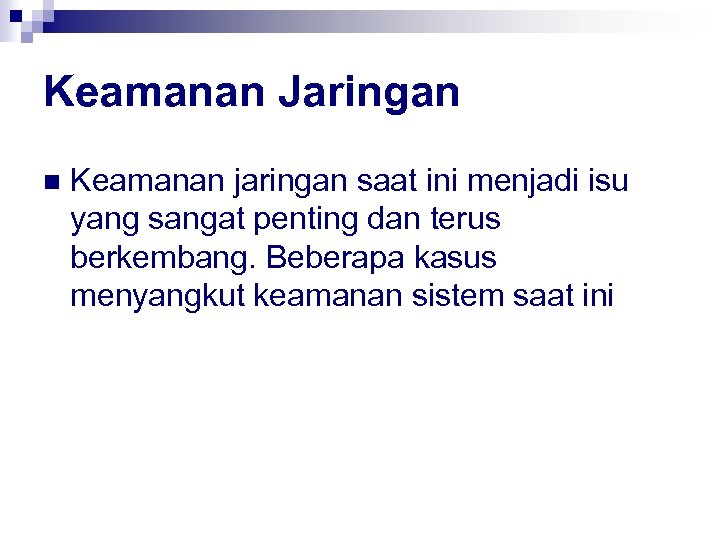 Keamanan Jaringan

Keamanan jaringan saat ini menjadi isu yang sangat penting dan terus berkembang. Beberapa kasus menyangkut keamanan sistem saat ini